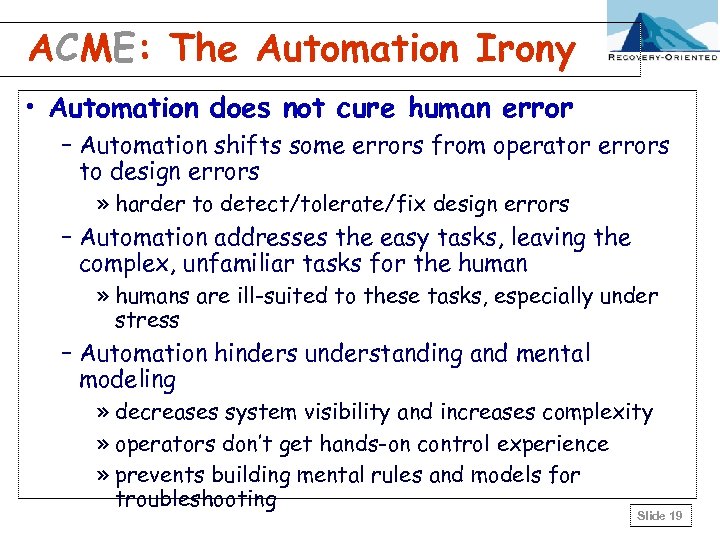 ACME: The Automation Irony

RECOVERY-ORIENTED

• Automation does not cure human error

– Automation shifts some errors from operator errors to design errors

» harder to detect/tolerate/fix design errors

– Automation addresses the easy tasks, leaving the complex, unfamiliar tasks for the human

» humans are ill-suited to these tasks, especially under stress

– Automation hinders understanding and mental modeling

» decreases system visibility and increases complexity

» operators don't get hands-on control experience

» prevents building mental rules and models for troubleshooting

Slide 19